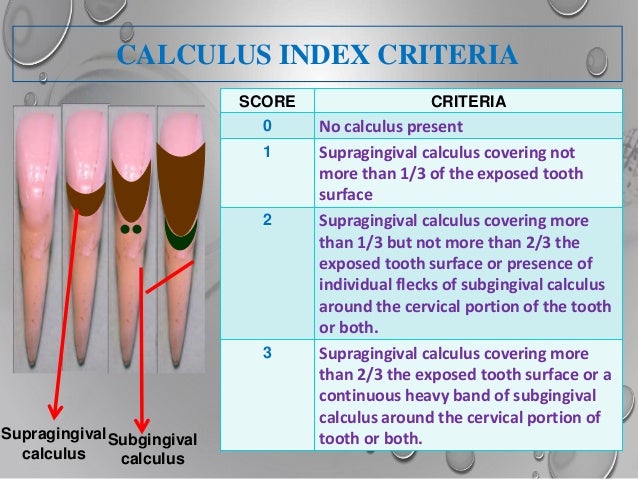 CALCULUS INDEX CRITERIA

| SCORE | CRITERIA |
|---|---|
| 0 | No calculus present |
| 1 | Supragingival calculus covering not more than 1/3 of the exposed tooth surface |
| 2 | Supragingival calculus covering more than 1/3 but not more than 2/3 the exposed tooth surface or presence of individual flecks of subgingival calculus around the cervical portion of the tooth or both. |
| 3 | Supragingival calculus covering more than 2/3 the exposed tooth surface or a continuous heavy band of subgingival calculus around the cervical portion of tooth or both. |

Supragingival calculus

Subgingival calculus